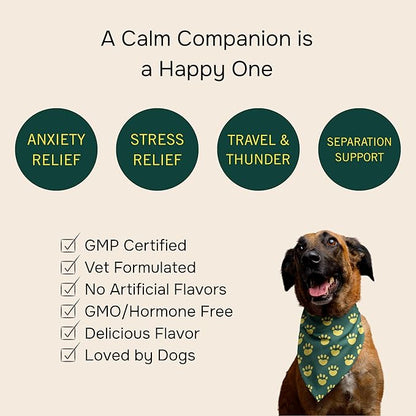 A Calm Companion is a Happy One

ANXIETY RELIEF

STRESS RELIEF

TRAVEL & THUNDER

SEPARATION SUPPORT

GMP Certified
Vet Formulated
No Artificial Flavors
GMO/Hormone Free
Delicious Flavor
Loved by Dogs